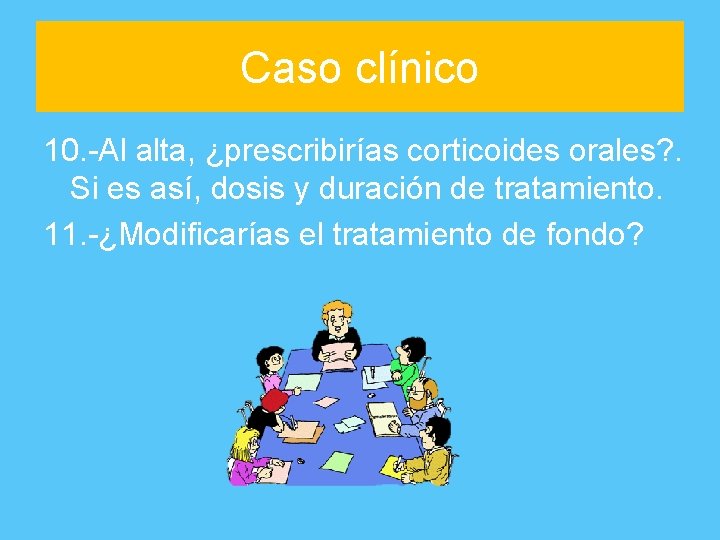 Caso clínico

10.-Al alta, ¿prescribirías corticoides orales?. Si es así, dosis y duración de tratamiento.

11.-¿Modificarías el tratamiento de fondo?